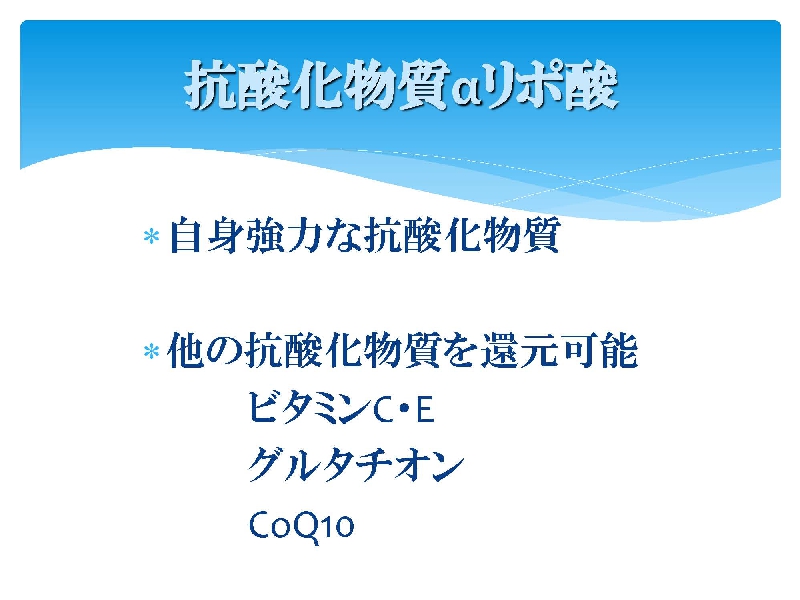 抗酸化物質αリポ酸

＊自身強力な抗酸化物質

＊他の抗酸化物質を還元可能

ビタミンC・E

グルタチオン

CoQ10